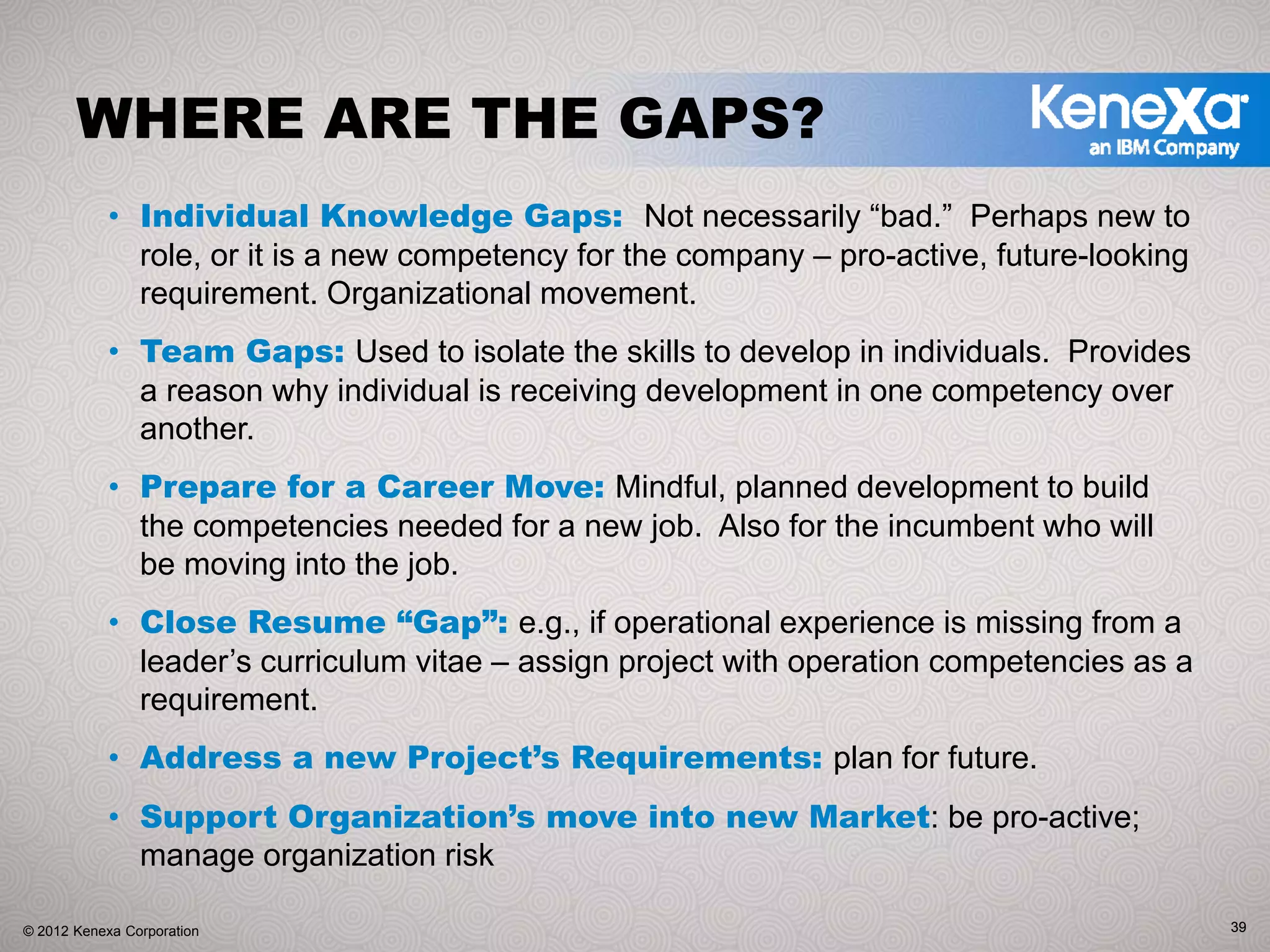 WHERE ARE THE GAPS?

Kenexa
an IBM Company

• Individual Knowledge Gaps: Not necessarily “bad.” Perhaps new to role, or it is a new competency for the company – pro-active, future-looking requirement. Organizational movement.

• Team Gaps: Used to isolate the skills to develop in individuals. Provides a reason why individual is receiving development in one competency over another.

• Prepare for a Career Move: Mindful, planned development to build the competencies needed for a new job. Also for the incumbent who will be moving into the job.

• Close Resume “Gap”: e.g., if operational experience is missing from a leader’s curriculum vitae – assign project with operation competencies as a requirement.

• Address a new Project’s Requirements: plan for future.

• Support Organization’s move into new Market: be pro-active; manage organization risk

© 2012 Kenexa Corporation

39